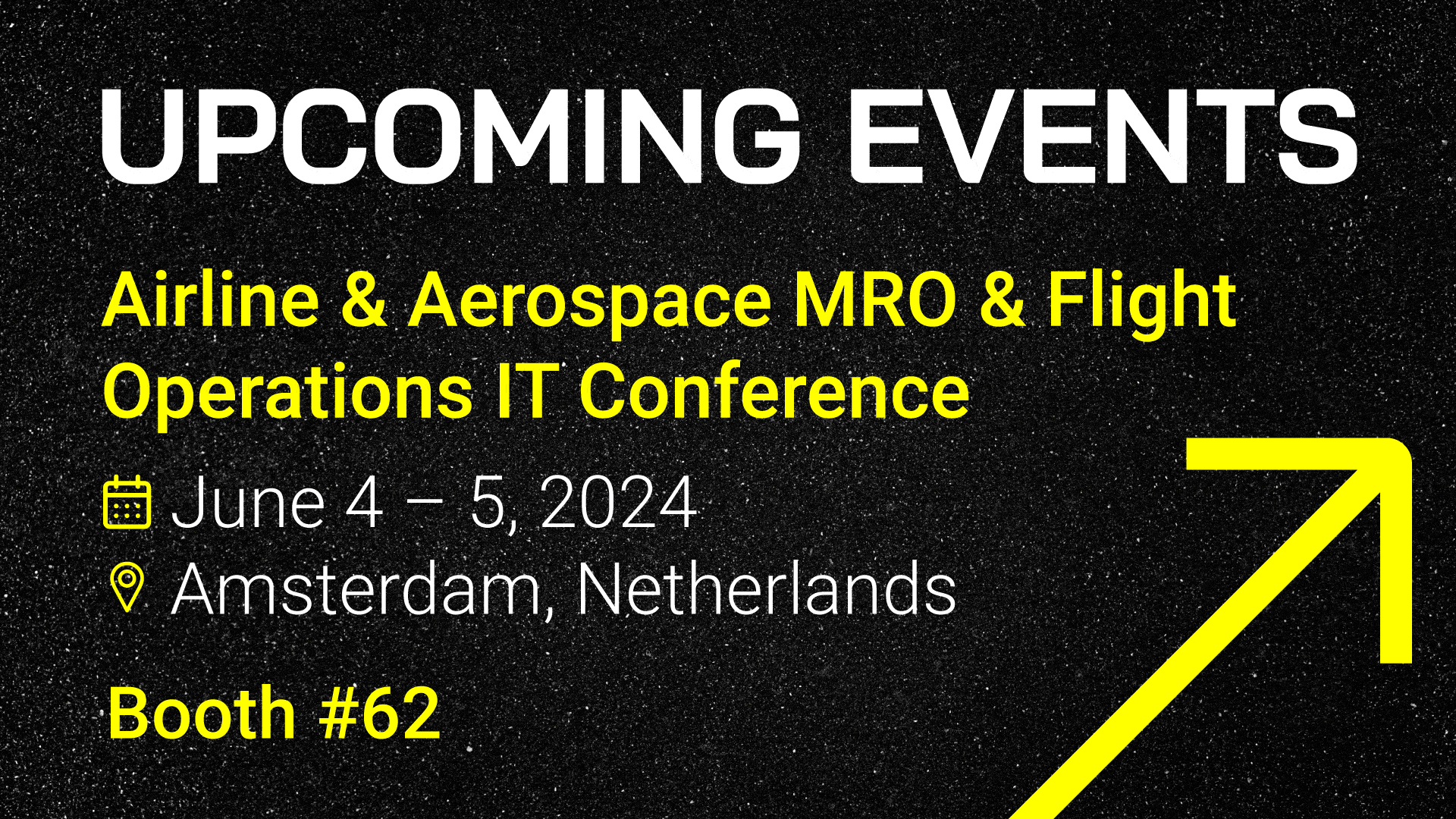 UPCOMING EVENTS

Airline & Aerospace MRO & Flight Operations IT Conference

June 4 – 5, 2024
Amsterdam, Netherlands

Booth #62